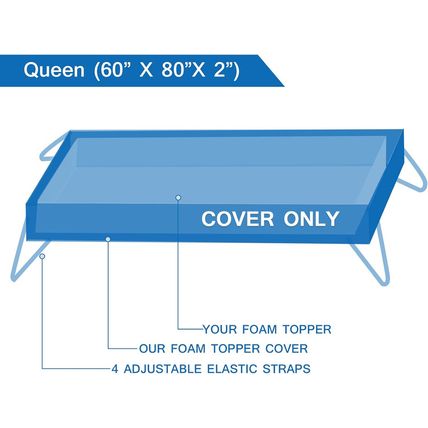 Queen (60” X 80”X 2”)

COVER ONLY

YOUR FOAM TOPPER

OUR FOAM TOPPER COVER

4 ADJUSTABLE ELASTIC STRAPS